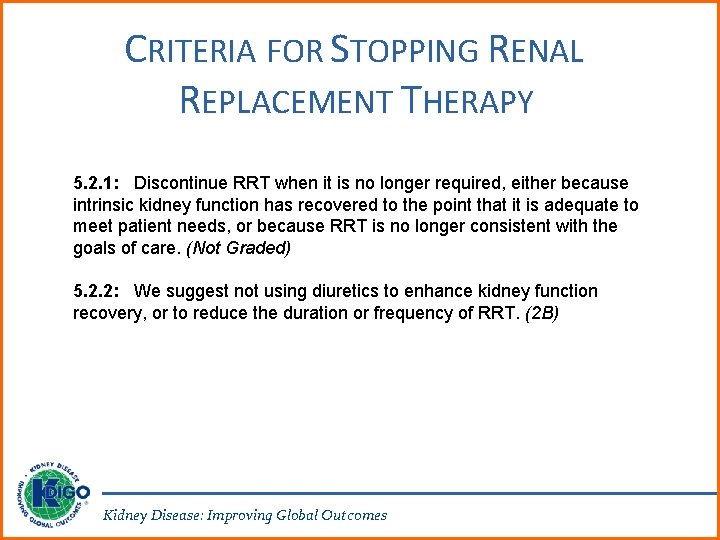 CRITERIA FOR STOPPING RENAL REPLACEMENT THERAPY

5.2.1: Discontinue RRT when it is no longer required, either because intrinsic kidney function has recovered to the point that it is adequate to meet patient needs, or because RRT is no longer consistent with the goals of care. (Not Graded)

5.2.2: We suggest not using diuretics to enhance kidney function recovery, or to reduce the duration or frequency of RRT. (2B)

KIDNEY DISEASE IMPROVING GLOBAL OUTCOMES KDIGO

Kidney Disease: Improving Global Outcomes